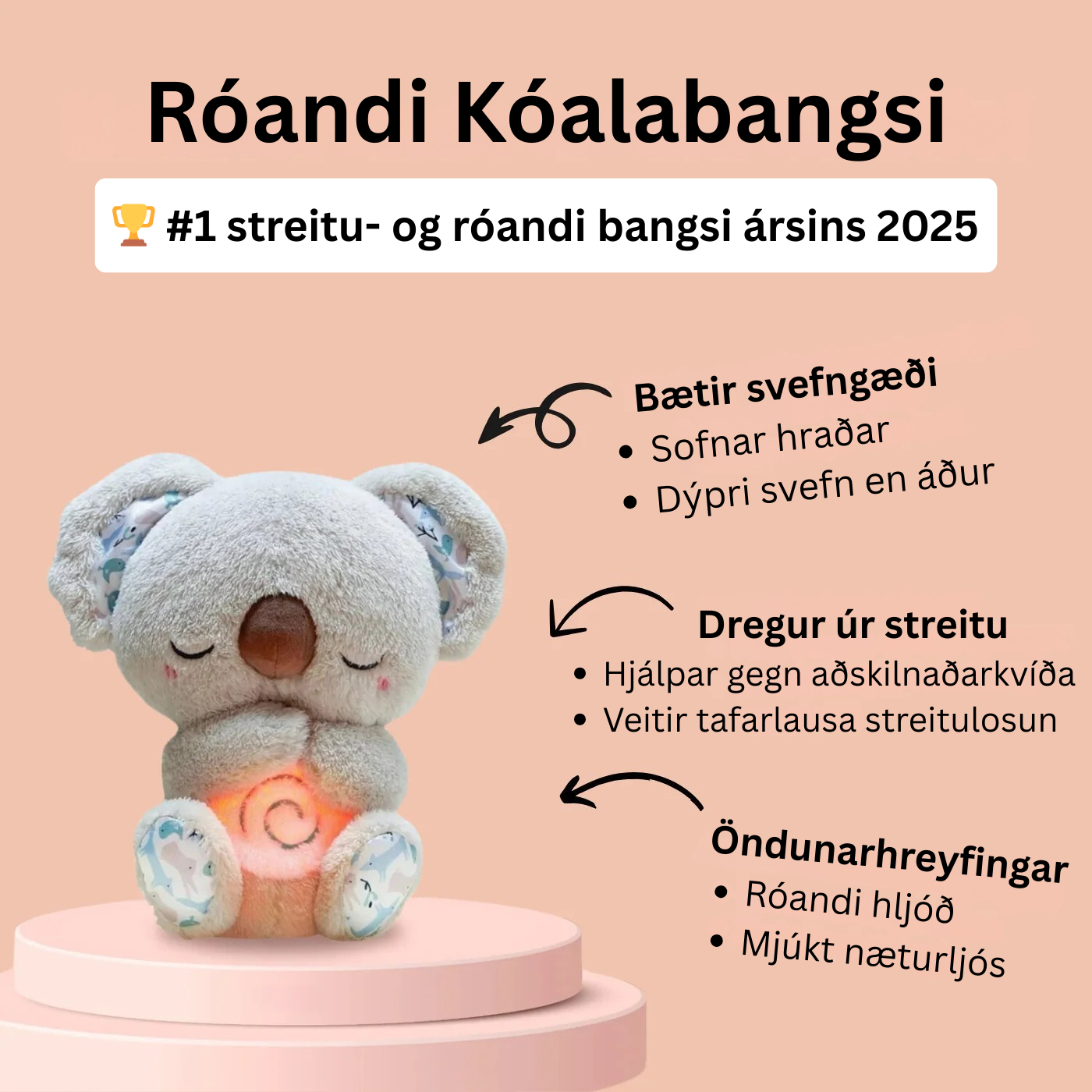 Róandi Kóalabangsi

🏆 #1 streitu- og róandi bangsi ársins 2025

Bætir svefngæði
• Sofnar hraðar
• Dýpri svefn en áður

Dregur úr streitu
• Hjálpar gegn aðskilnaðarkvíða
• Veitir tafarlausa streitulosun

Öndunarhreyfingar
• Róandi hljóð
• Mjúkt næturljós